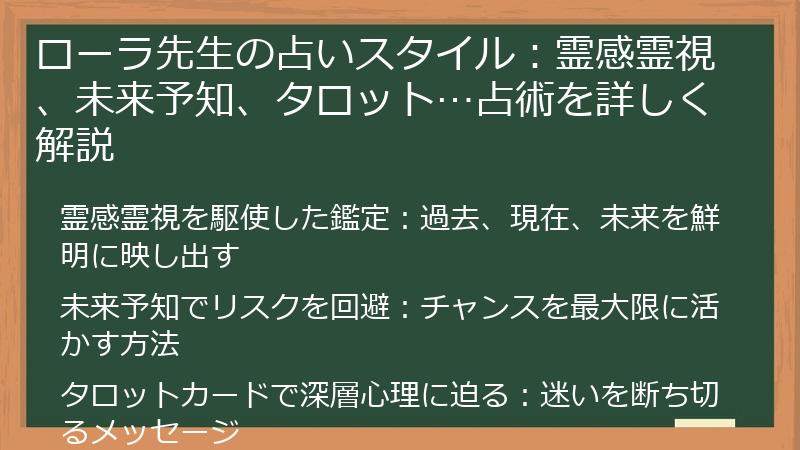 ローラ先生の占いスタイル：霊感霊視、未来予知、タロット…占術を詳しく解説

霊感霊視を駆使した鑑定：過去、現在、未来を鮮明に映し出す

未来予知でリスクを回避：チャンスを最大限に活かす方法

タロットカードで深層心理に迫る：迷いを断ち切るメッセージ